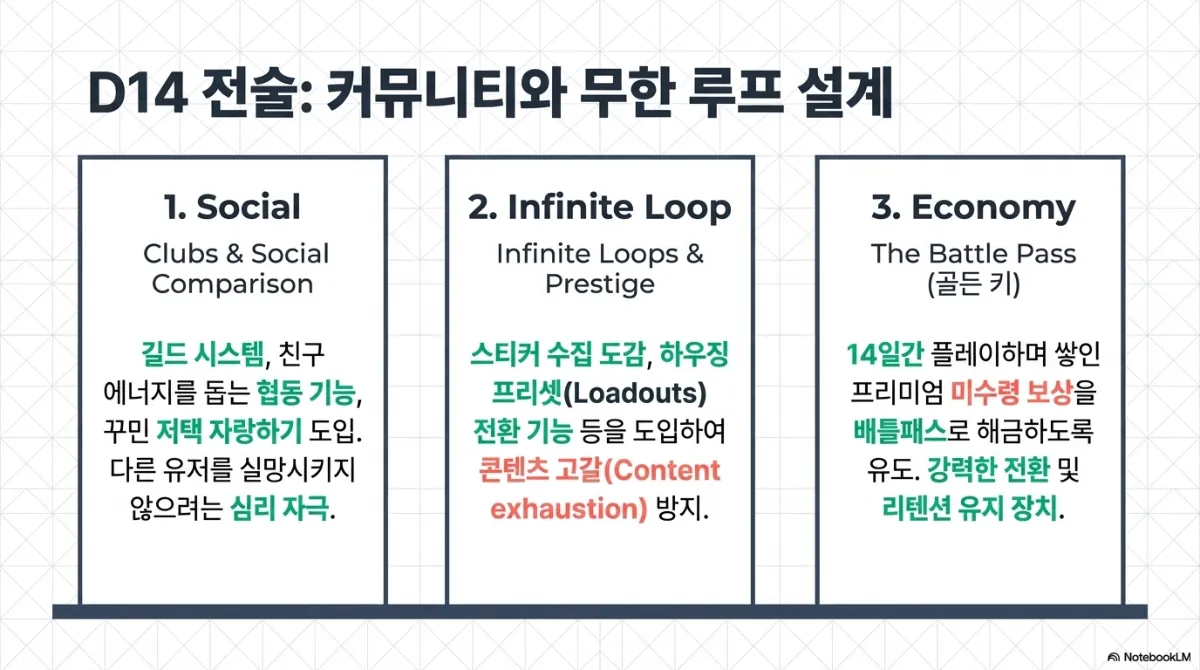 D14 전술: 커뮤니티와 무한 루프 설계

1. Social

Clubs & Social Comparison

길드 시스템, 친구 에너지를 돕는 협동 기능, 꾸민 저택 자랑하기 도입. 다른 유저를 실망시키지 않으려는 심리 자극.

2. Infinite Loop

Infinite Loops & Prestige

스티커 수집 도감, 하우징 프리셋(Loadouts) 전환 기능 등을 도입하여 콘텐츠 고갈(Content exhaustion) 방지.

3. Economy

The Battle Pass (골든 키)

14일간 플레이하며 쌓인 프리미엄 미수령 보상을 배틀패스로 해금하도록 유도. 강력한 전환 및 리텐션 유지 장치.

NotebookLM